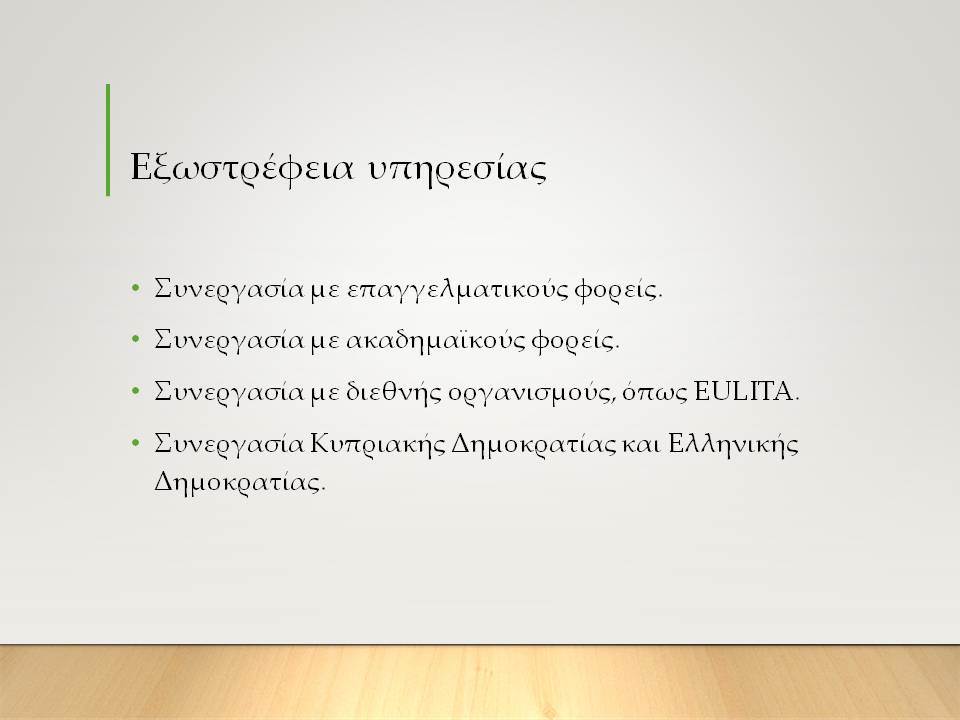 Εξωστρέφεια υπηρεσίας

• Συνεργασία με επαγγελματικούς φορείς.
• Συνεργασία με ακαδημαϊκούς φορείς.
• Συνεργασία με διεθνής οργανισμούς, όπως EULITA.
• Συνεργασία Κυπριακής Δημοκρατίας και Ελληνικής Δημοκρατίας.